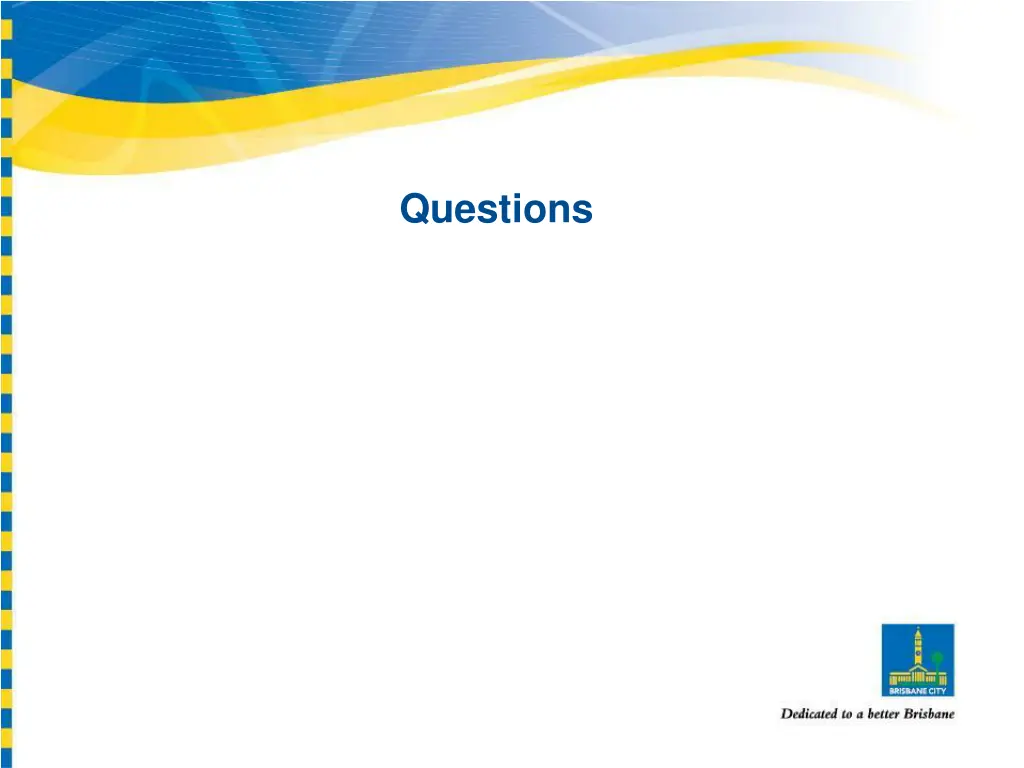 Questions

BRISBANE CITY

Dedicated to a better Brisbane